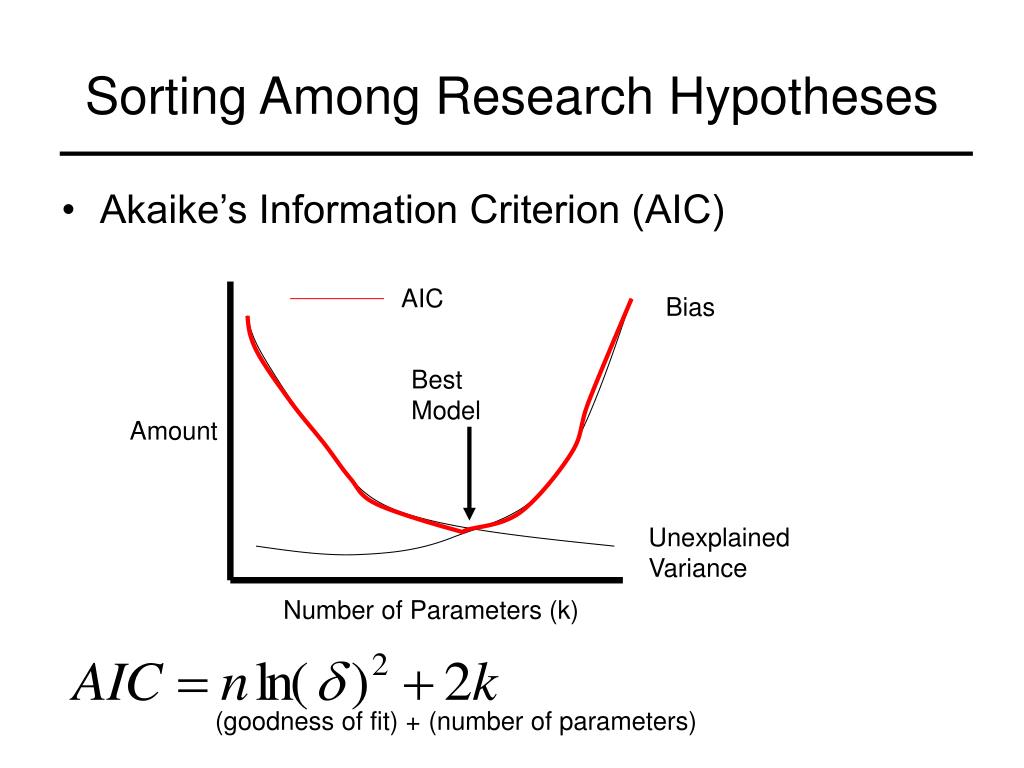 Sorting Among Research Hypotheses

• Akaike's Information Criterion (AIC)

AIC

Bias

Best Model

Amount

Unexplained Variance

Number of Parameters (k)

$AIC = n\ln(\delta)^2 + 2k$

(goodness of fit) + (number of parameters)